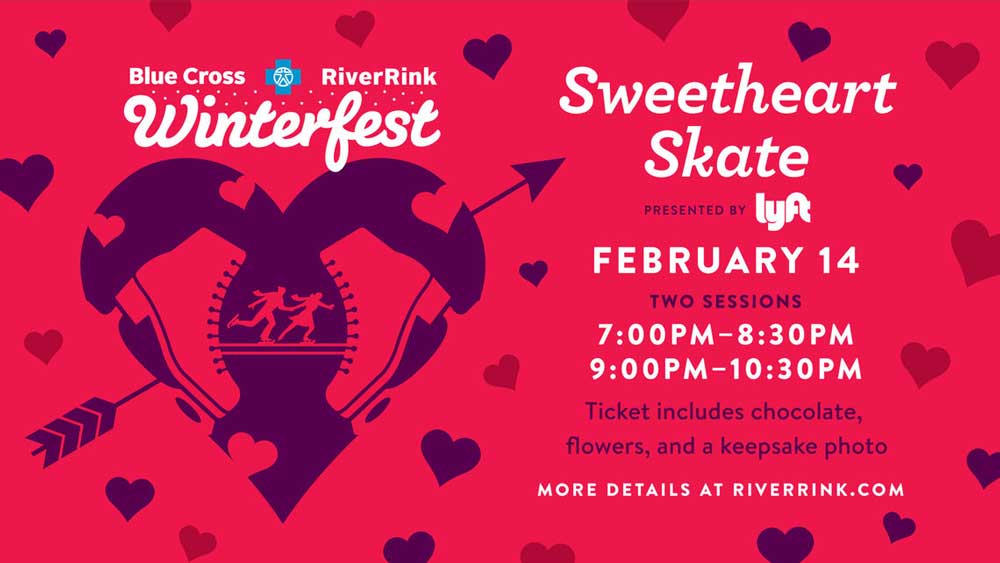 Blue Cross RiverRink
Winterfest

Sweetheart Skate

PRESENTED BY lyft

FEBRUARY 14

TWO SESSIONS
7:00PM–8:30PM
9:00PM–10:30PM

Ticket includes chocolate, flowers, and a keepsake photo

MORE DETAILS AT RIVERRINK.COM